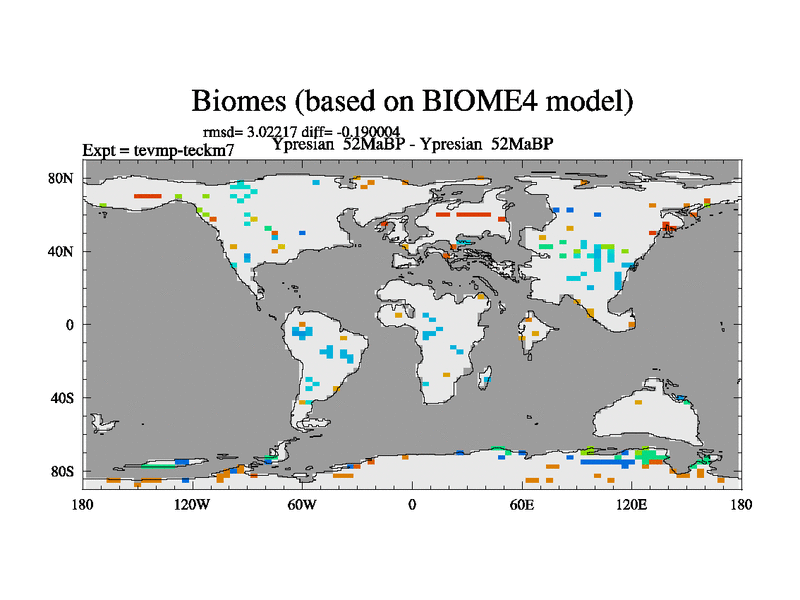 Biomes (based on BIOME4 model)

rmsd= 3.02217 diff= -0.190004
Expt = tevmp-teckm7
Ypresian 52MaBP - Ypresian 52MaBP

80N
40N
0
40S
80S

180
120W
60W
0
60E
120E
180